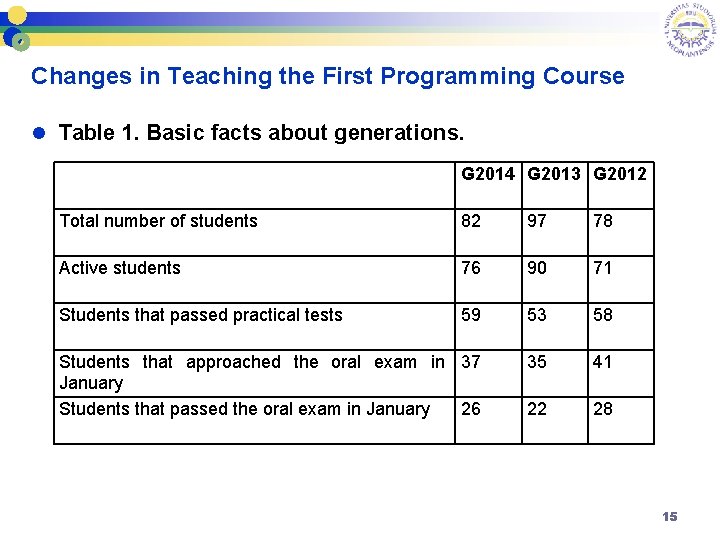 Changes in Teaching the First Programming Course

Table 1. Basic facts about generations.

| | G2014 | G2013 | G2012 |
|---|---|---|---|
| Total number of students | 82 | 97 | 78 |
| Active students | 76 | 90 | 71 |
| Students that passed practical tests | 59 | 53 | 58 |
| Students that approached the oral exam in January | 37 | 35 | 41 |
| Students that passed the oral exam in January | 26 | 22 | 28 |

15